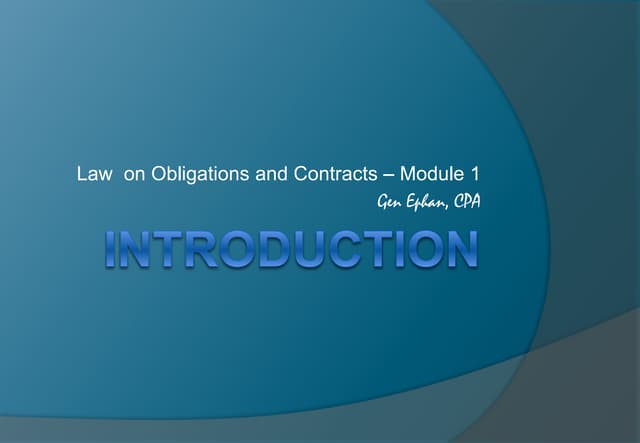 Law on Obligations and Contracts – Module 1
Gen Ephan, CPA

INTRODUCTION